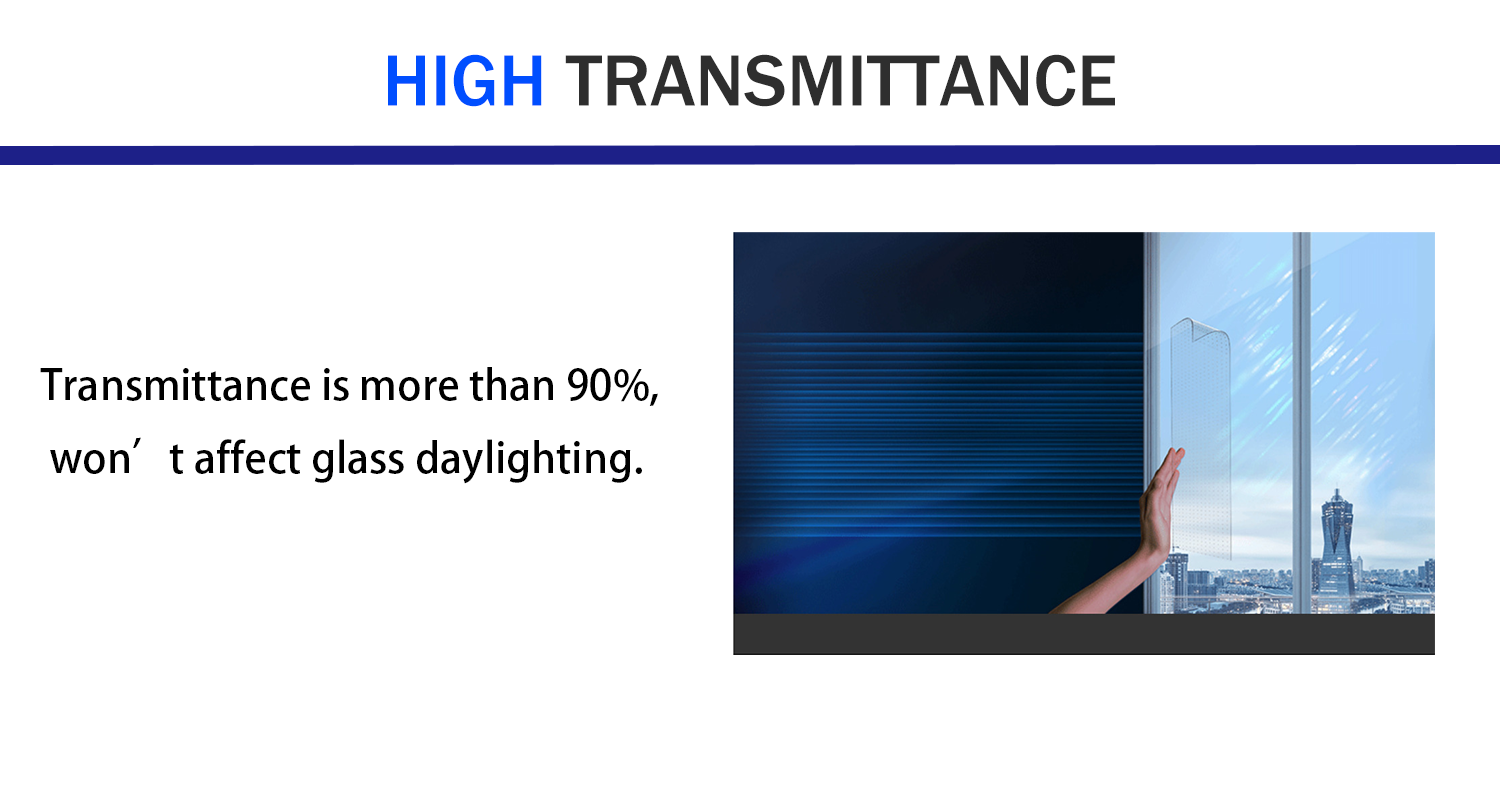 HIGH TRANSMITTANCE

Transmittance is more than 90%, won’t affect glass daylighting.